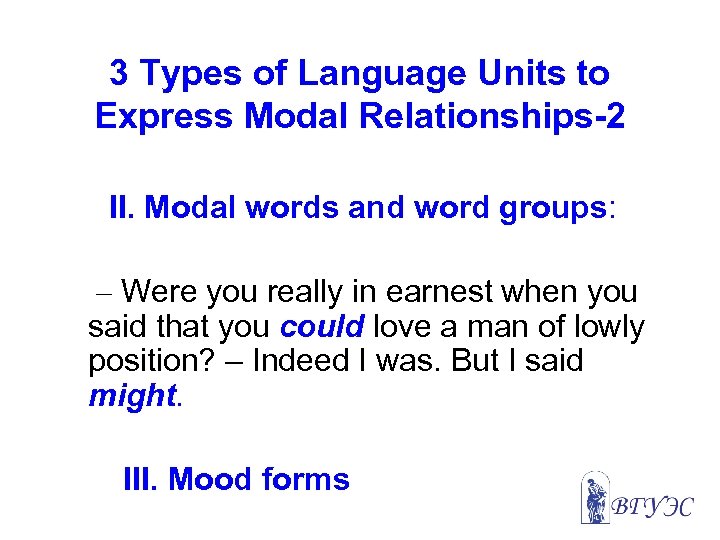 3 Types of Language Units to Express Modal Relationships-2

II. Modal words and word groups:

– Were you really in earnest when you said that you could love a man of lowly position? – Indeed I was. But I said might.

III. Mood forms

ВГУЭС